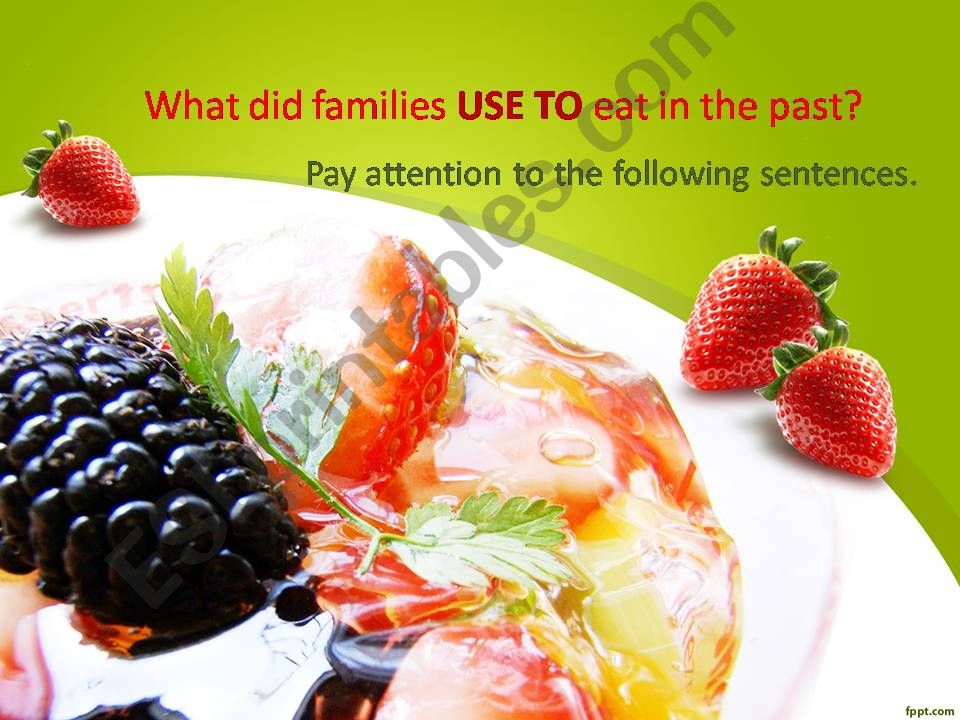 What did families USE TO eat in the past?

Pay attention to the following sentences.

ESLprintables.com

fppt.com